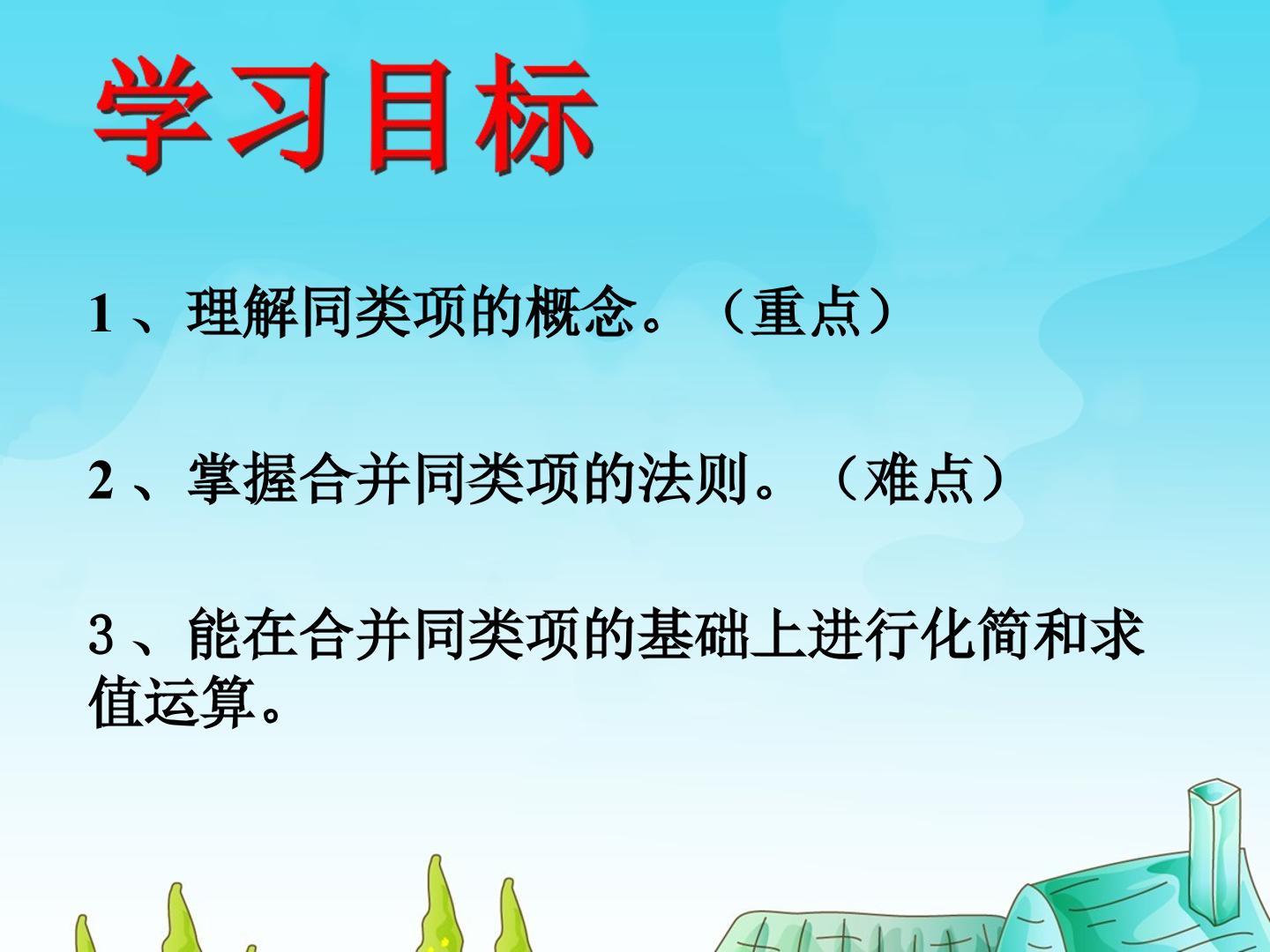 学习目标

1、理解同类项的概念。（重点）

2、掌握合并同类项的法则。（难点）

3、能在合并同类项的基础上进行化简和求值运算。